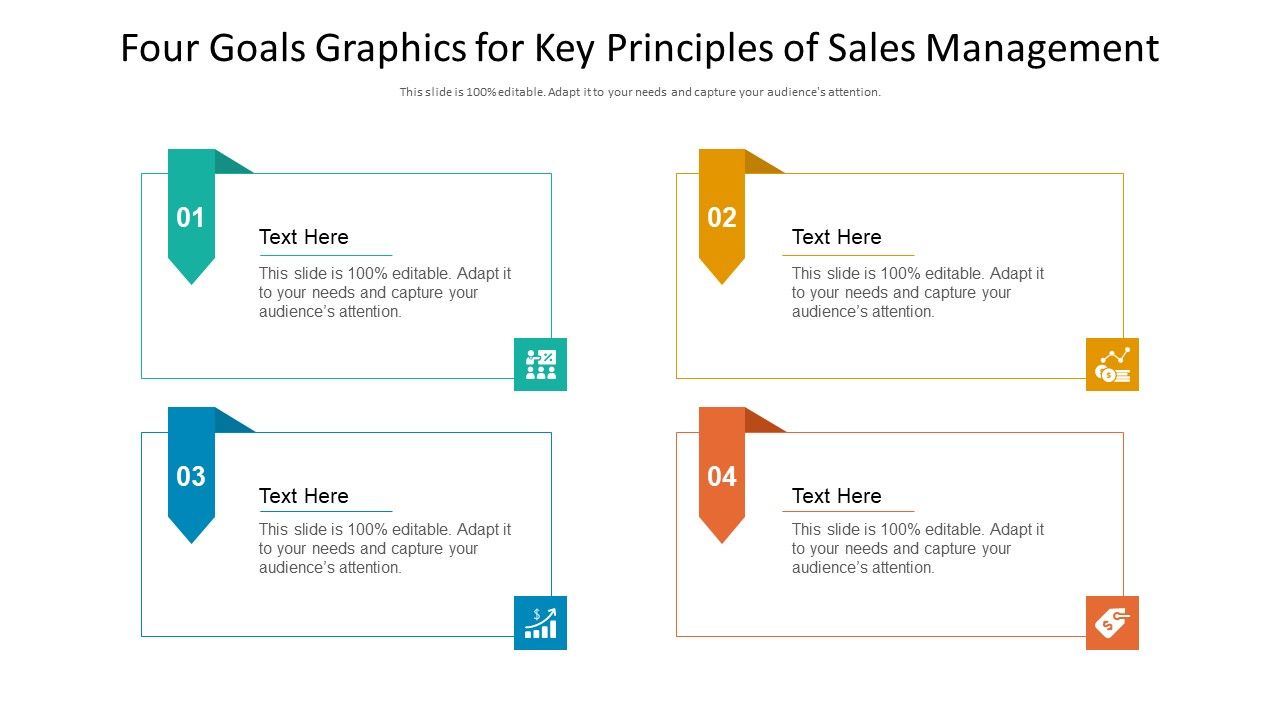 Four Goals Graphics for Key Principles of Sales Management

This slide is 100% editable. Adapt it to your needs and capture your audience's attention.

01

Text Here

This slide is 100% editable. Adapt it to your needs and capture your audience's attention.

02

Text Here

This slide is 100% editable. Adapt it to your needs and capture your audience's attention.

03

Text Here

This slide is 100% editable. Adapt it to your needs and capture your audience's attention.

04

Text Here

This slide is 100% editable. Adapt it to your needs and capture your audience's attention.